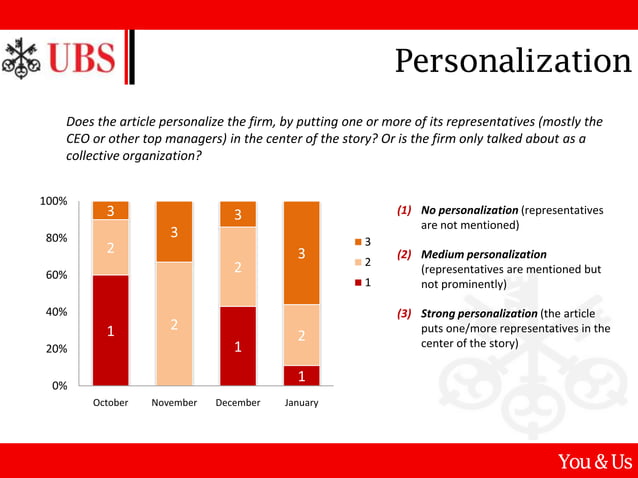 UBS

Personalization

Does the article personalize the firm, by putting one or more of its representatives (mostly the CEO or other top managers) in the center of the story? Or is the firm only talked about as a collective organization?

100%
80%
60%
40%
20%
0%

3
2
1

3
2

3
2
1

3
2
1

October
November
December
January

3
2
1

(1) No personalization (representatives are not mentioned)

(2) Medium personalization (representatives are mentioned but not prominently)

(3) Strong personalization (the article puts one/more representatives in the center of the story)

You & Us